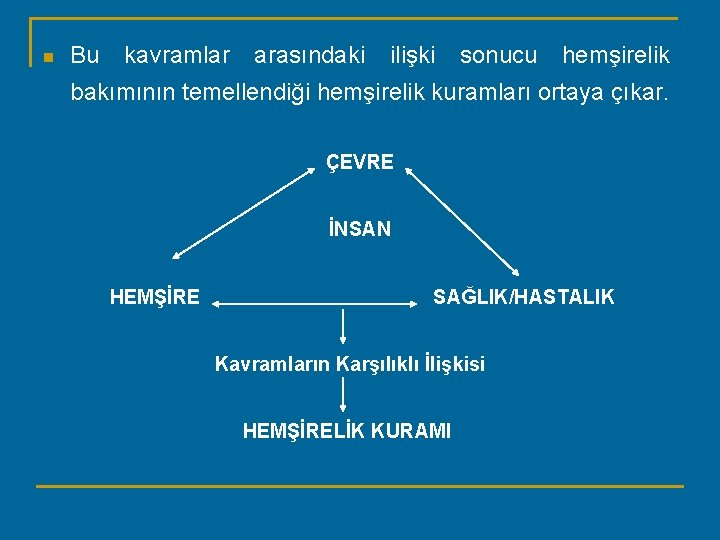 Bu kavramlar arasındaki ilişki sonucu hemşirelik bakımının temellendiği hemşirelik kuramları ortaya çıkar.

ÇEVRE

İNSAN

HEMŞİRE

SAĞLIK/HASTALIK

Kavramların Karşılıklı İlişkisi

HEMŞİRELİK KURAMI